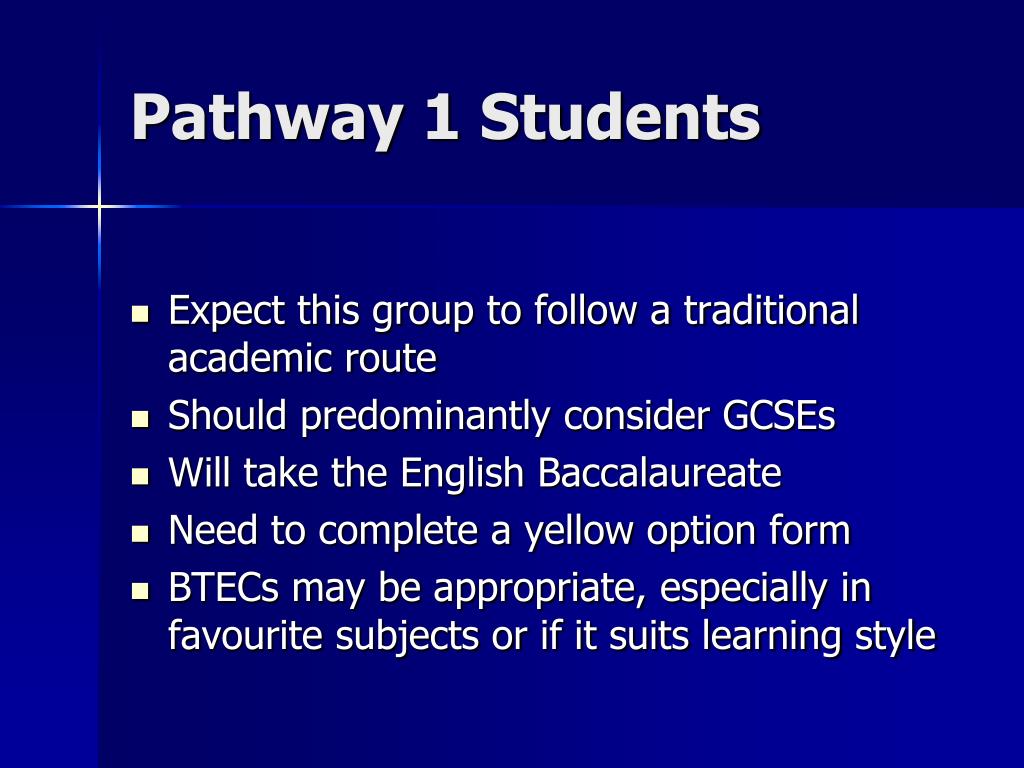 Pathway 1 Students

- Expect this group to follow a traditional academic route
- Should predominantly consider GCSEs
- Will take the English Baccalaureate
- Need to complete a yellow option form
- BTECs may be appropriate, especially in favourite subjects or if it suits learning style